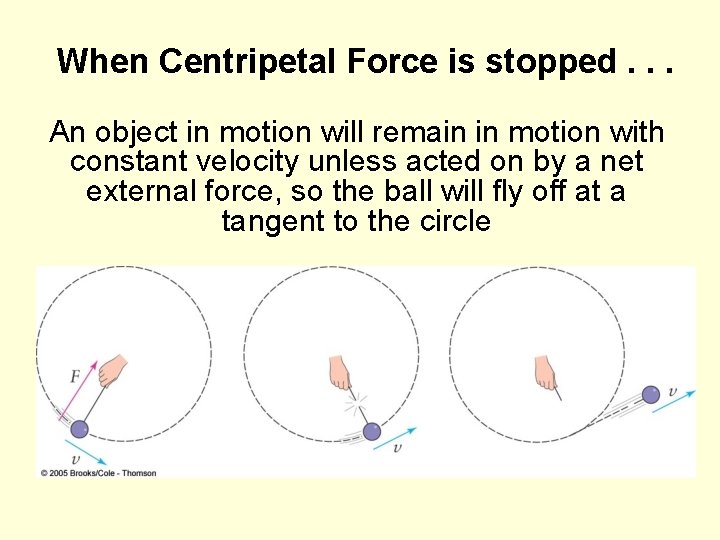 When Centripetal Force is stopped . . .

An object in motion will remain in motion with constant velocity unless acted on by a net external force, so the ball will fly off at a tangent to the circle

$F$

$v$

$v$

$v$

© 2005 Brooks/Cole - Thomson